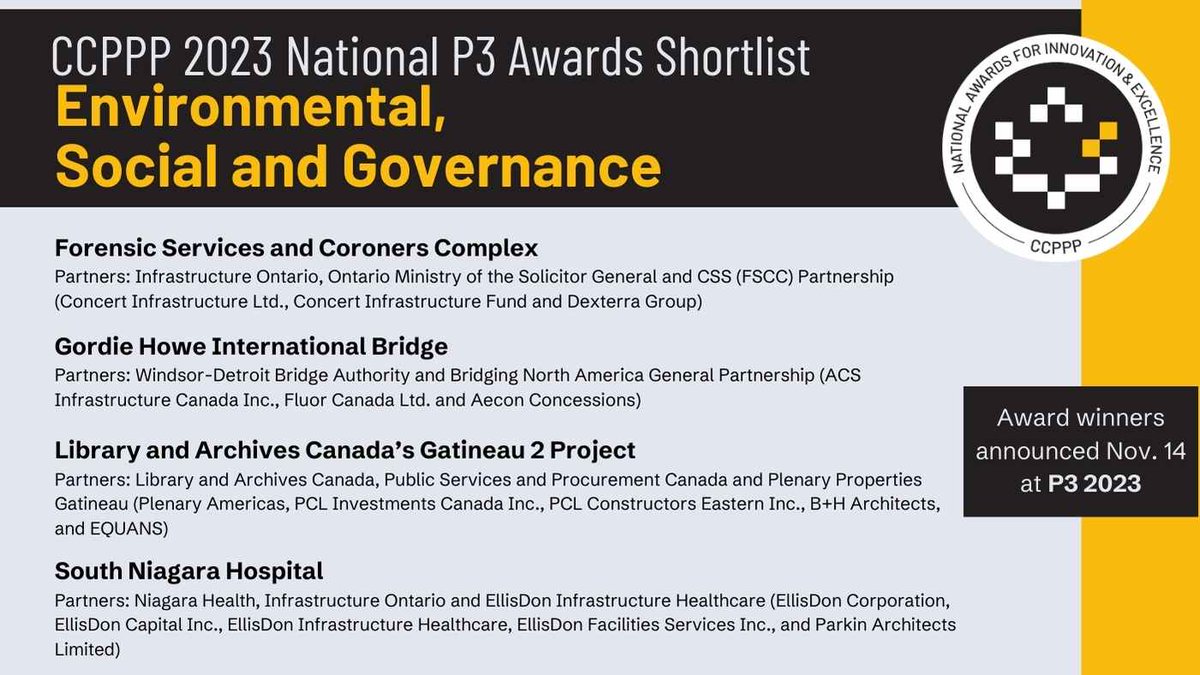 CCPPP 2023 National P3 Awards Shortlist
Environmental, Social and Governance

NATIONAL AWARDS FOR INNOVATION & EXCELLENCE
CCPPP

Forensic Services and Coroners Complex
Partners: Infrastructure Ontario, Ontario Ministry of the Solicitor General and CSS (FSCC) Partnership (Concert Infrastructure Ltd., Concert Infrastructure Fund and Dexterra Group)

Gordie Howe International Bridge
Partners: Windsor-Detroit Bridge Authority and Bridging North America General Partnership (ACS Infrastructure Canada Inc., Fluor Canada Ltd. and Aecon Concessions)

Library and Archives Canada's Gatineau 2 Project
Partners: Library and Archives Canada, Public Services and Procurement Canada and Plenary Properties Gatineau (Plenary Americas, PCL Investments Canada Inc., PCL Constructors Eastern Inc., B+H Architects, and EQUANS)

South Niagara Hospital
Partners: Niagara Health, Infrastructure Ontario and EllisDon Infrastructure Healthcare (EllisDon Corporation, EllisDon Capital Inc., EllisDon Infrastructure Healthcare, EllisDon Facilities Services Inc., and Parkin Architects Limited)

Award winners announced Nov. 14 at P3 2023